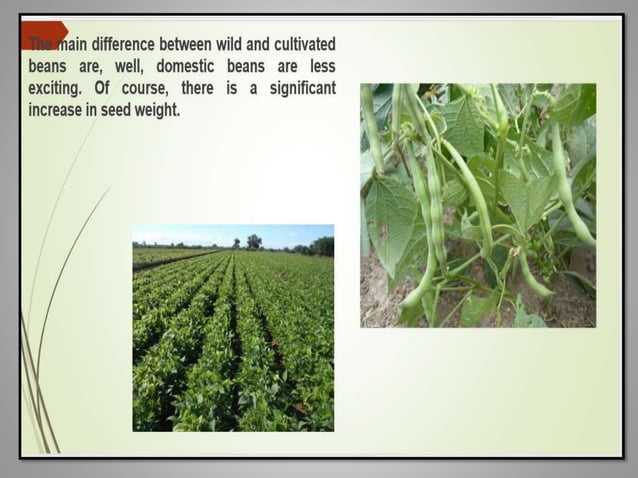 The main difference between wild and cultivated beans are, well, domestic beans are less exciting. Of course, there is a significant increase in seed weight.